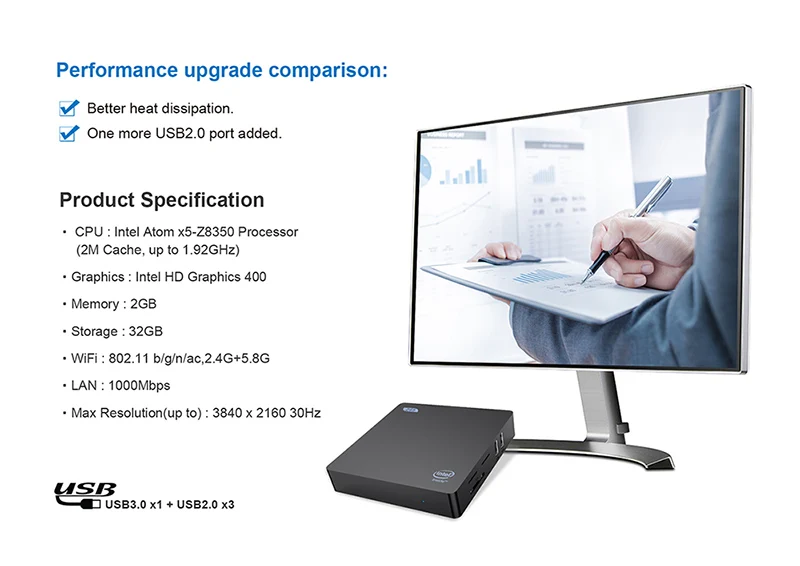 Performance upgrade comparison:

Better heat dissipation.

One more USB2.0 port added.

Product Specification

• CPU : Intel Atom x5-Z8350 Processor (2M Cache, up to 1.92GHz)

• Graphics : Intel HD Graphics 400

• Memory : 2GB

• Storage : 32GB

• WiFi : 802.11 b/g/n/ac,2.4G+5.8G

• LAN : 1000Mbps

• Max Resolution(up to) : 3840 x 2160 30Hz

USB

USB3.0 x1 + USB2.0 x3

intel